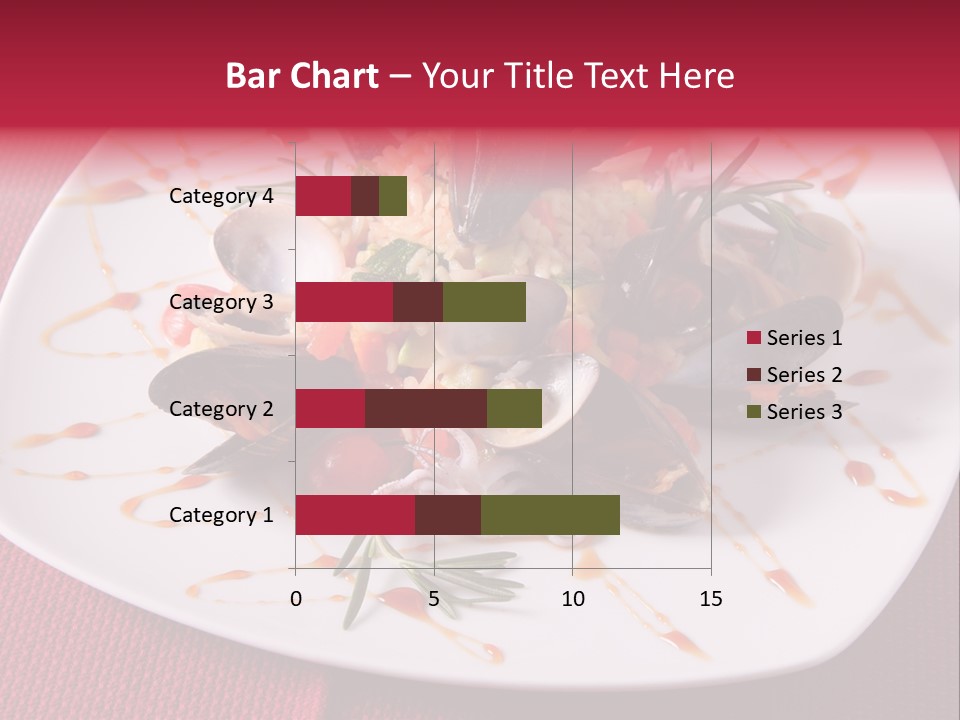 Bar Chart – Your Title Text Here

Category 4
Category 3
Category 2
Category 1

0
5
10
15

Series 1
Series 2
Series 3